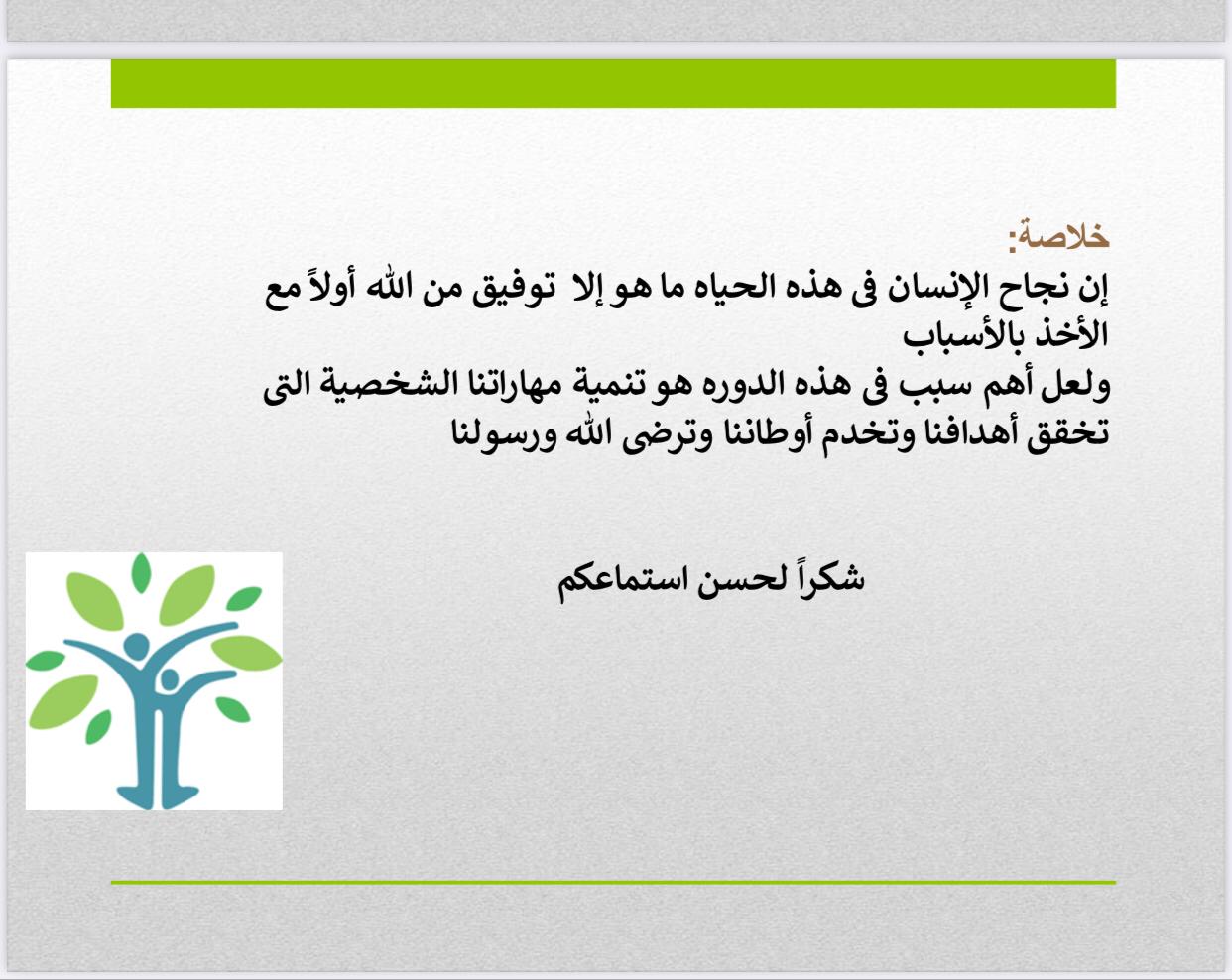 خلاصة:
إن نجاح الإنسان فى هذه الحياه ما هو إلا توفيق من الله أولاً مع الأخذ بالأسباب
ولعل أهم سبب فى هذه الدوره هو تنمية مهاراتنا الشخصية التى تخقق أهدافنا وتخدم أوطاننا وترضى الله ورسولنا

شكراً لحسن استماعكم